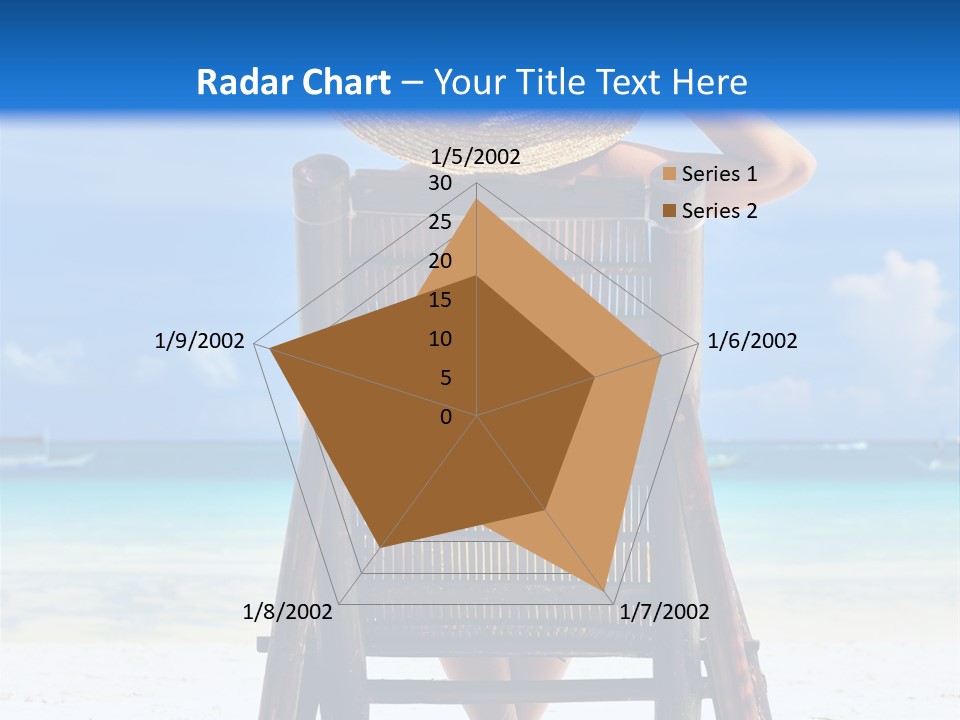 Radar Chart – Your Title Text Here

1/5/2002

30
25
20
15
10
5
0

Series 1
Series 2

1/6/2002
1/7/2002
1/8/2002
1/9/2002